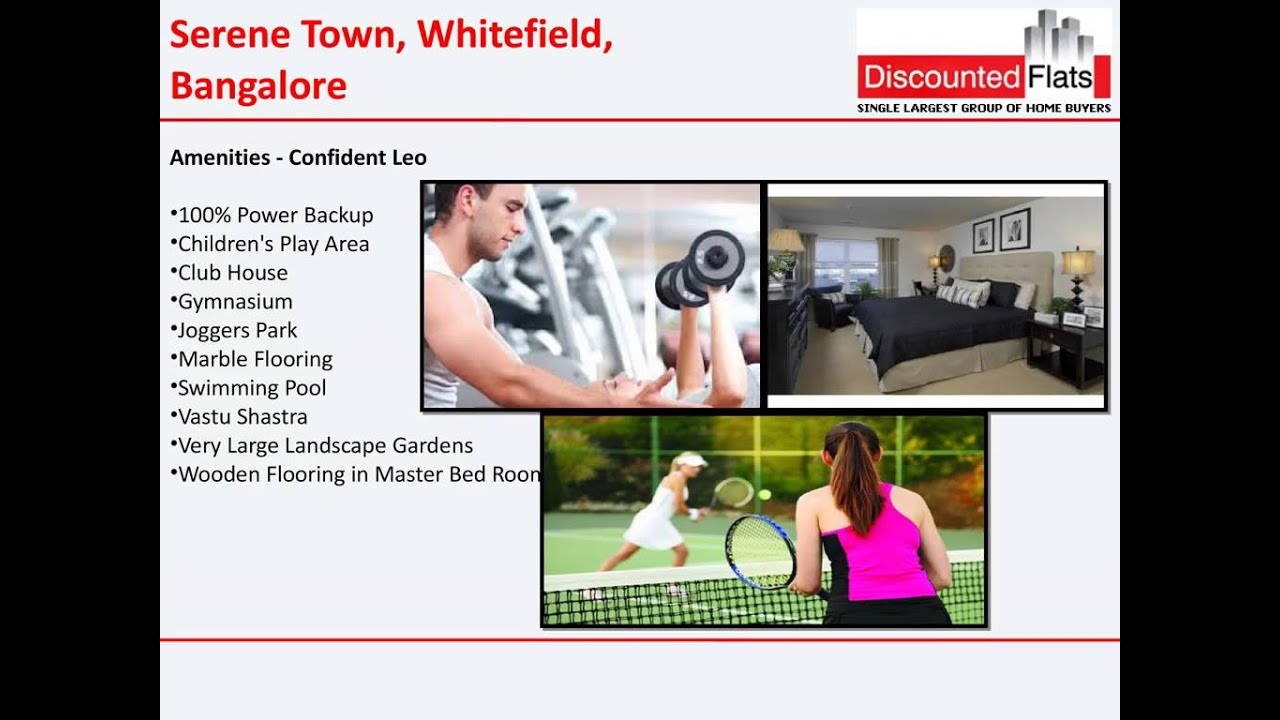 Serene Town, Whitefield, Bangalore

Discounted Flats
SINGLE LARGEST GROUP OF HOME BUYERS

Amenities - Confident Leo

•100% Power Backup
•Children's Play Area
•Club House
•Gymnasium
•Joggers Park
•Marble Flooring
•Swimming Pool
•Vastu Shastra
•Very Large Landscape Gardens
•Wooden Flooring in Master Bed Roon